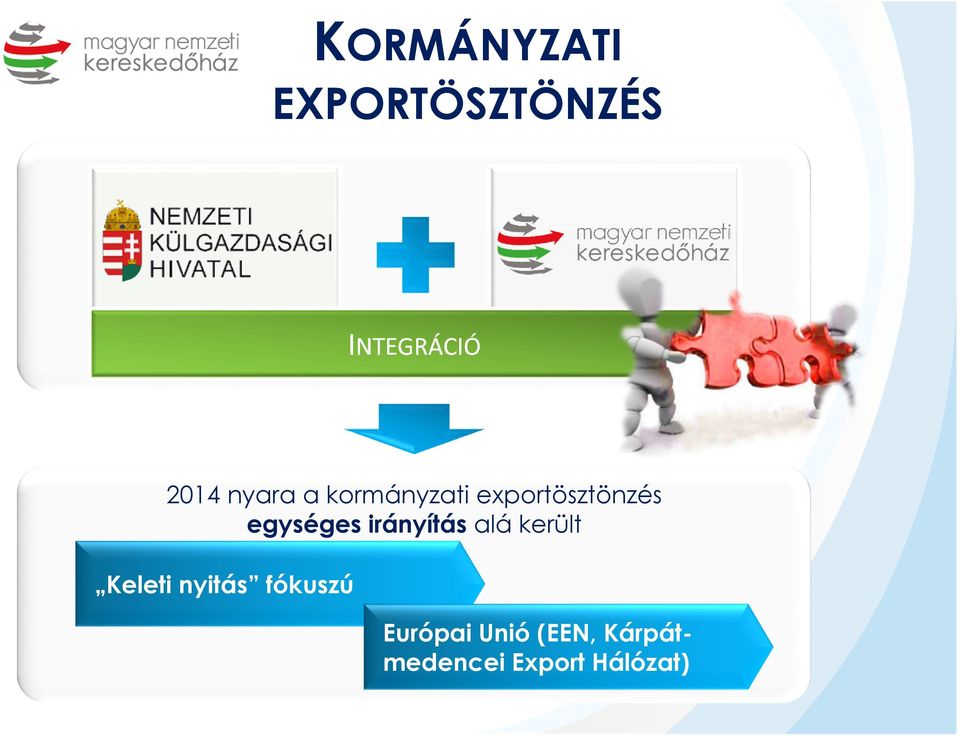 magyar nemzeti kereskedőház

KORMÁNYZATI EXPORTÖSZTÖNZÉS

NEMZETI KÜLGAZDASÁGI HIVATAL

magyar nemzeti kereskedőház

INTEGRÁCIÓ

2014 nyara a kormányzati exportösztönzés **egységes irányítás** alá került

„Keleti nyitás” fókuszú

Európai Unió (EEN, Kárpát-medencei Export Hálózat)